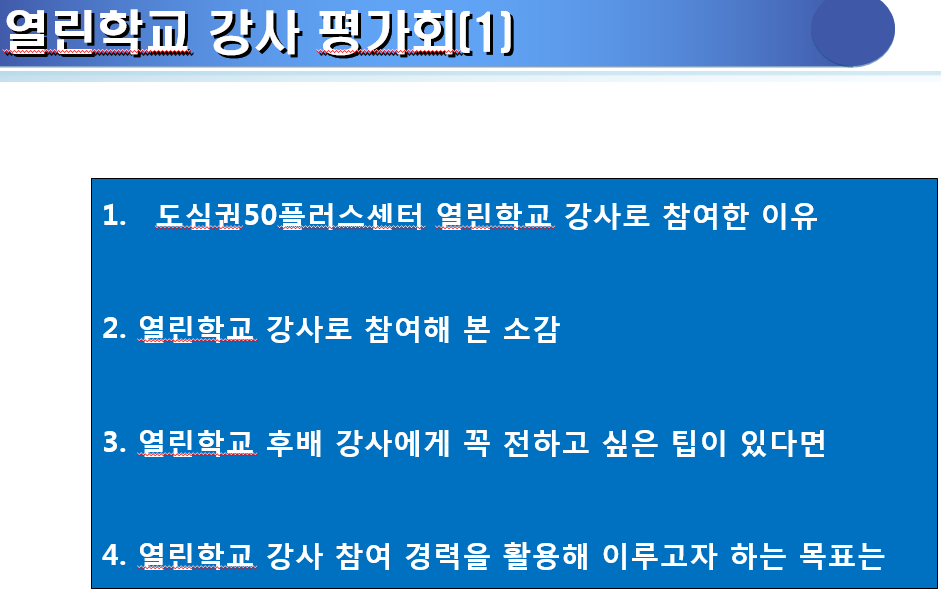 열린학교 강사 평가회(1)

1. 도심권50플러스센터 열린학교 강사로 참여한 이유

2. 열린학교 강사로 참여해 본 소감

3. 열린학교 후배 강사에게 꼭 전하고 싶은 팁이 있다면

4. 열린학교 강사 참여 경력을 활용해 이루고자 하는 목표는